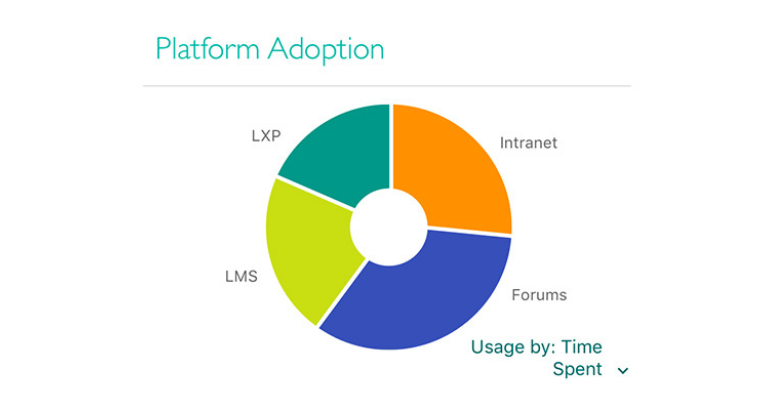 Platform Adoption

LXP

Intranet

LMS

Forums

Usage by: Time Spent